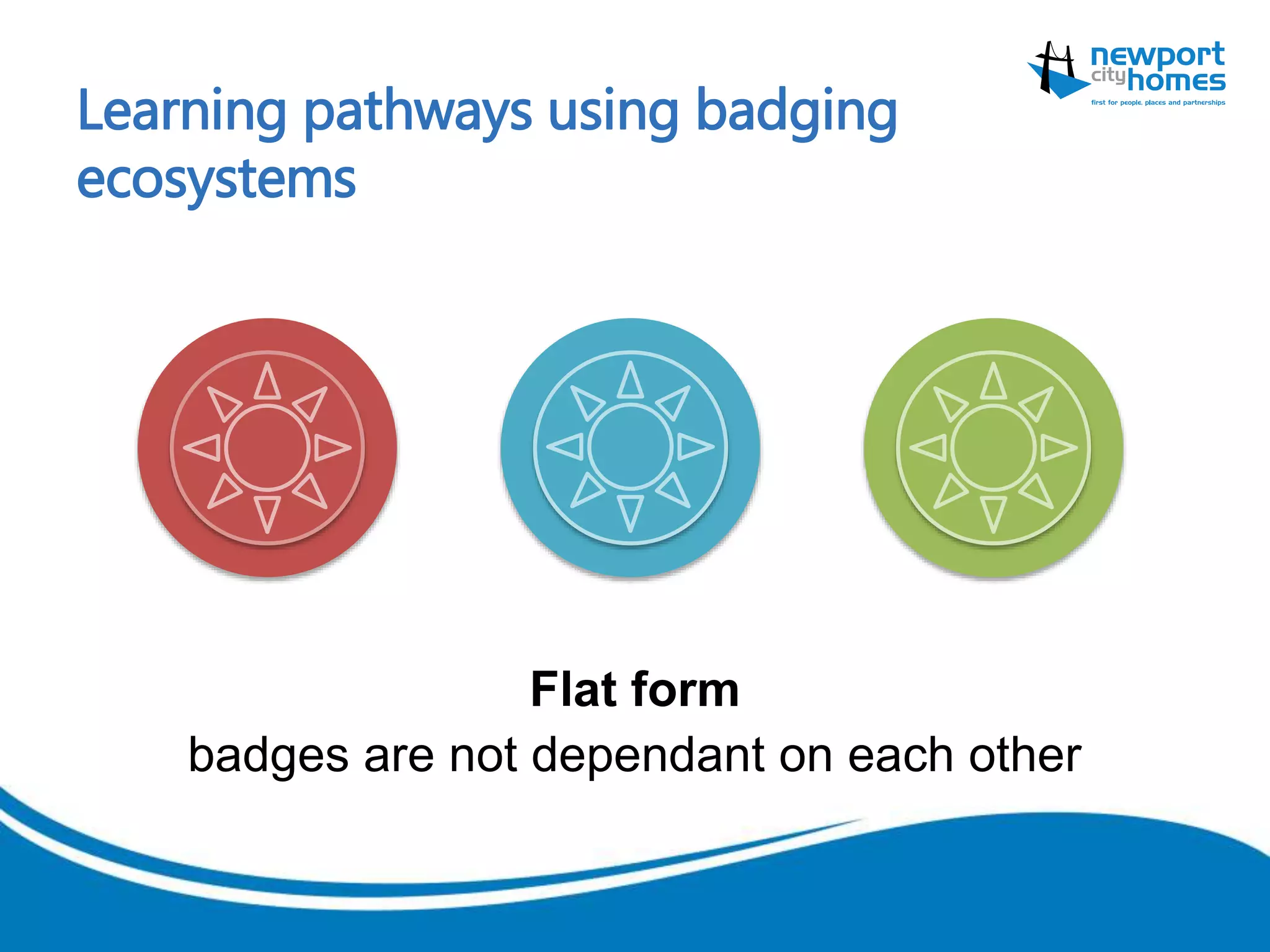 newport city homes
first for people, places and partnerships

Learning pathways using badging ecosystems

Flat form
badges are not dependant on each other